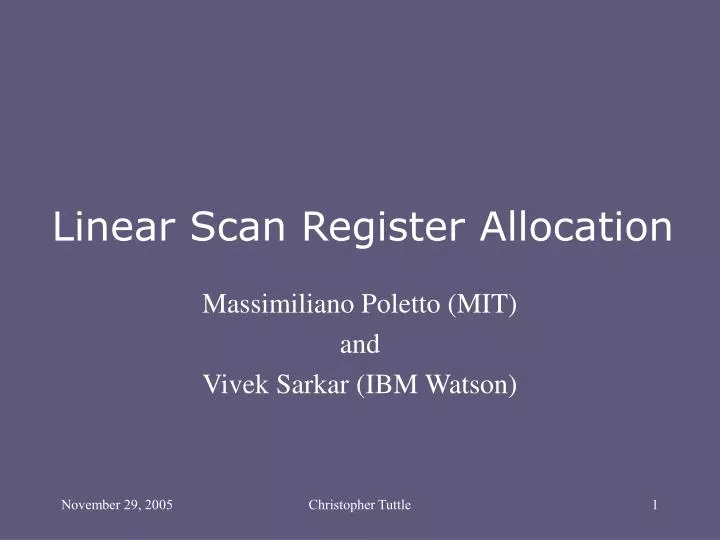 Linear Scan Register Allocation

Massimiliano Poletto (MIT)
and
Vivek Sarkar (IBM Watson)

November 29, 2005 Christopher Tuttle 1